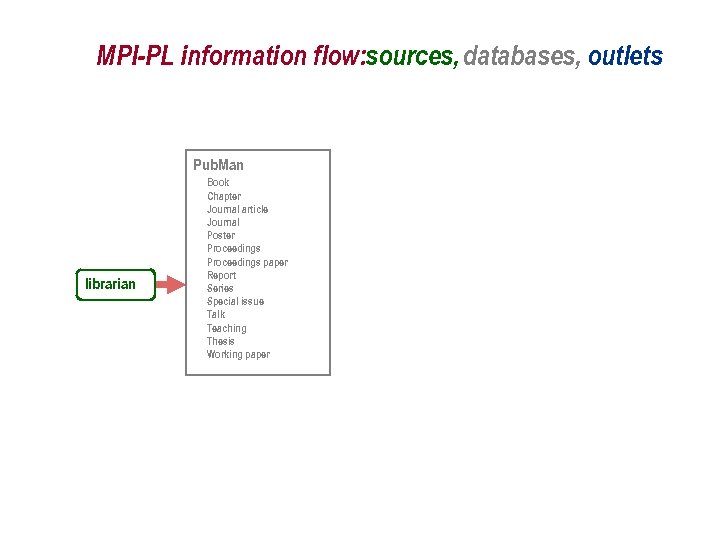 MPI-PL information flow:sources, databases, outlets

librarian

PubMan
Book
Chapter
Journal article
Journal
Poster
Proceedings
Proceedings paper
Report
Series
Special issue
Talk
Teaching
Thesis
Working paper